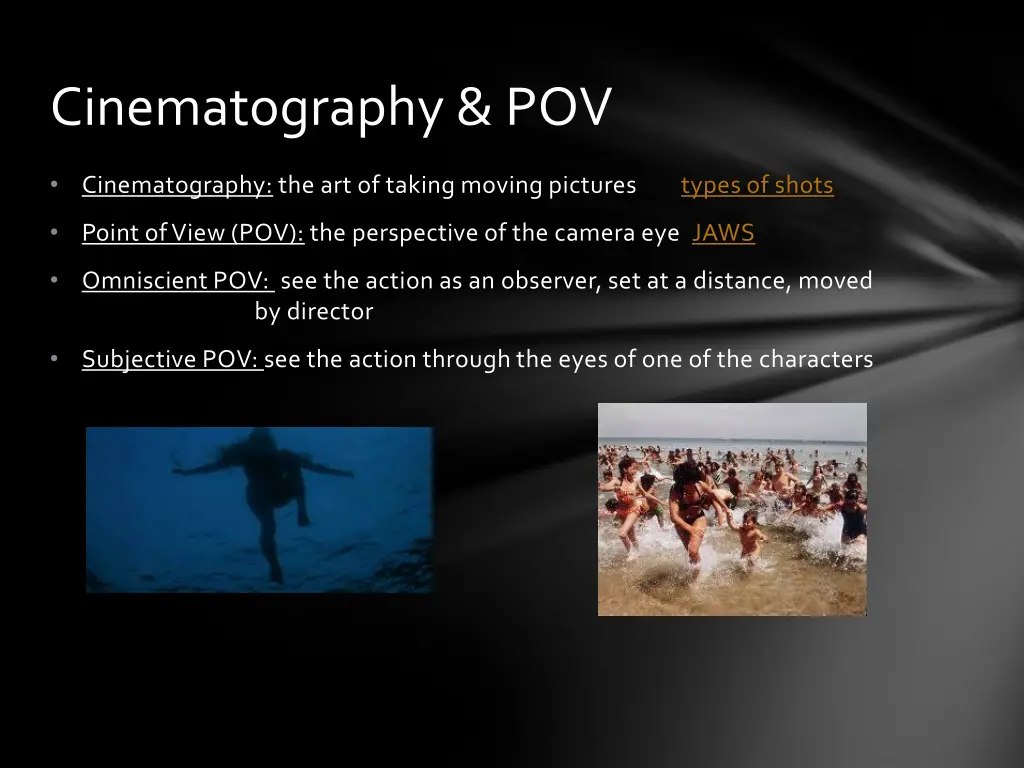 Cinematography & POV

• Cinematography: the art of taking moving pictures types of shots

• Point of View (POV): the perspective of the camera eye JAWS

• Omniscient POV: see the action as an observer, set at a distance, moved by director

• Subjective POV: see the action through the eyes of one of the characters